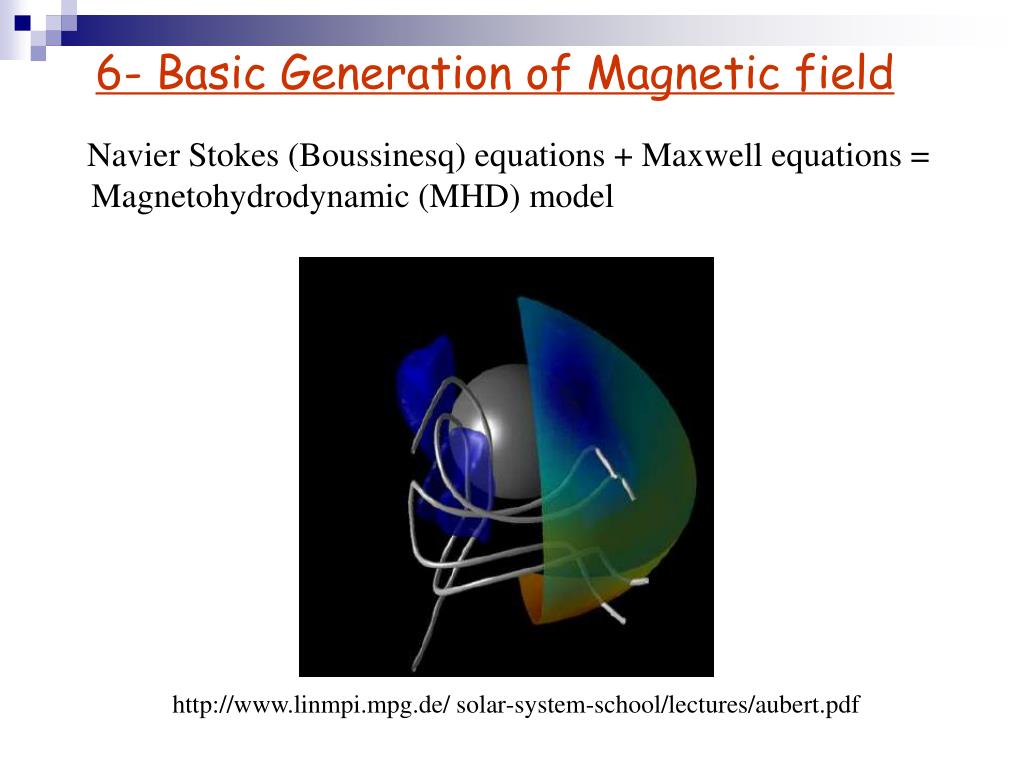 6- Basic Generation of Magnetic field

Navier Stokes (Boussinesq) equations + Maxwell equations = Magnetohydrodynamic (MHD) model

http://www.linmpi.mpg.de/ solar-system-school/lectures/aubert.pdf